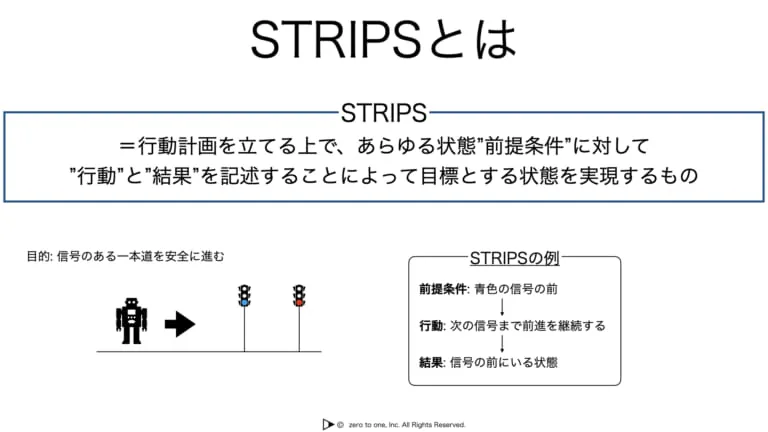 STRIPSとは

STRIPS

＝行動計画を立てる上で、あらゆる状態”前提条件”に対して ”行動”と”結果”を記述することによって目標とする状態を実現するもの

目的: 信号のある一本道を安全に進む

STRIPSの例

前提条件: 青色の信号の前

行動: 次の信号まで前進を継続する

結果: 信号の前にいる状態

© zero to one, Inc. All Rights Reserved.